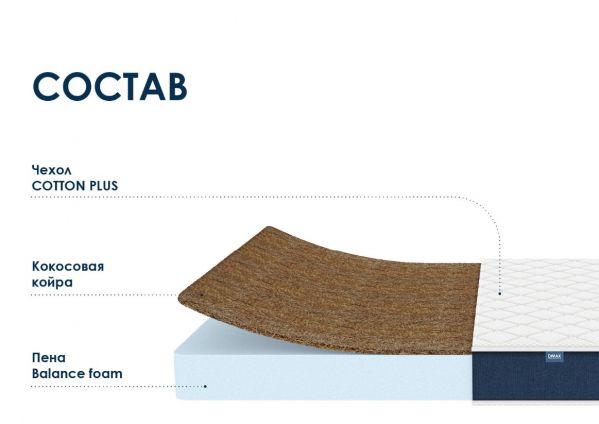 СОСТАВ

Чехол
COTTON PLUS

Кокосовая
койра

Пена
Balance foam

DIMAX